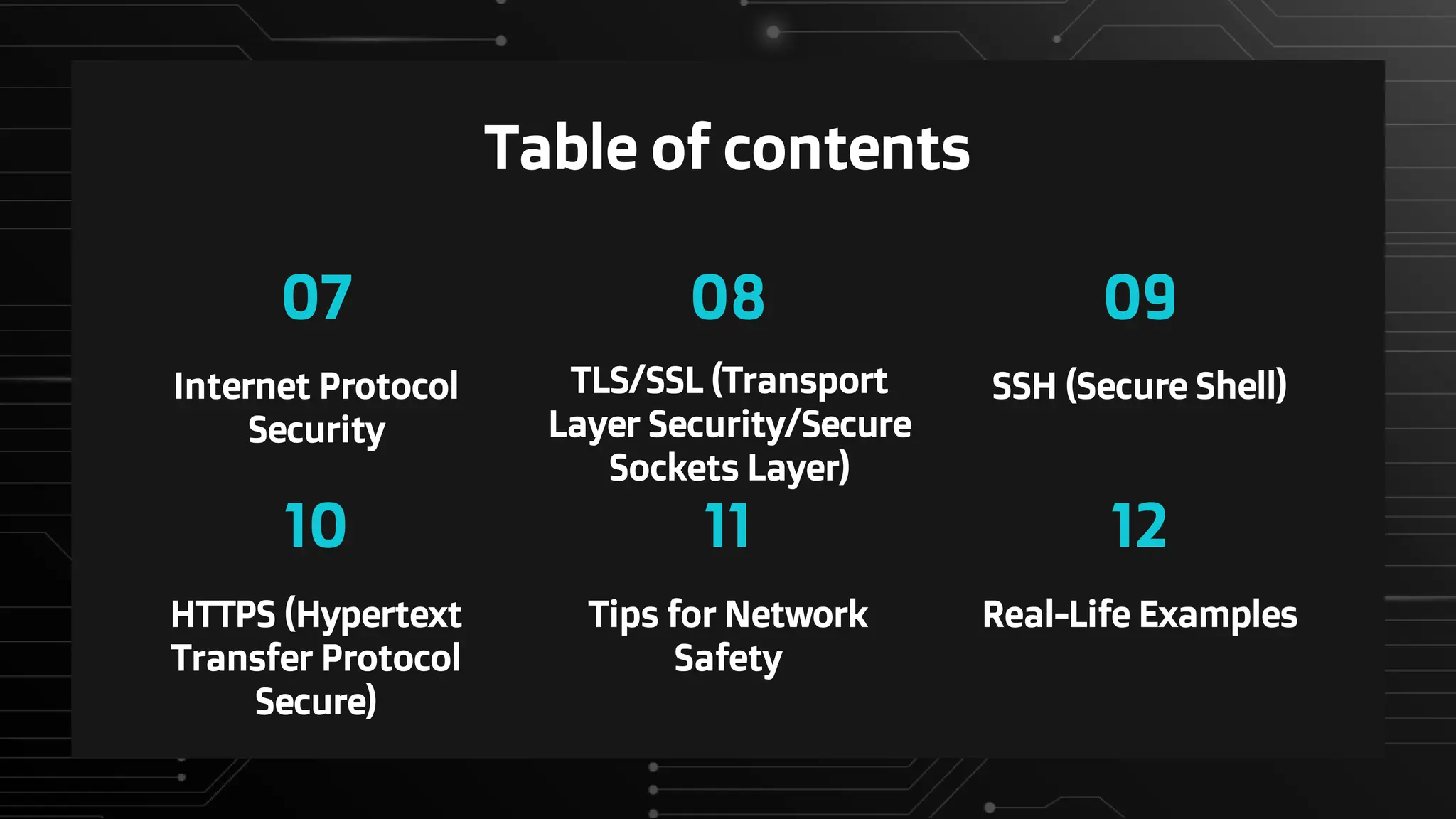 Table of contents

07

Internet Protocol Security

08

TLS/SSL (Transport Layer Security/Secure Sockets Layer)

09

SSH (Secure Shell)

10

HTTPS (Hypertext Transfer Protocol Secure)

11

Tips for Network Safety

12

Real-Life Examples